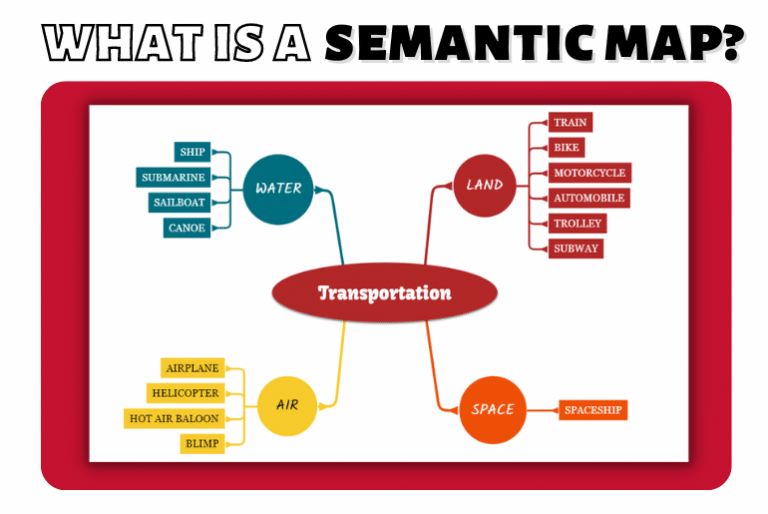 WHAT IS A SEMANTIC MAP?

Transportation

WATER

SHIP
SUBMARINE
SAILBOAT
CANOE

LAND

TRAIN
BIKE
MOTORCYCLE
AUTOMOBILE
TROLLEY
SUBWAY

AIR

AIRPLANE
HELICOPTER
HOT AIR BALOON
BLIMP

SPACE

SPACESHIP